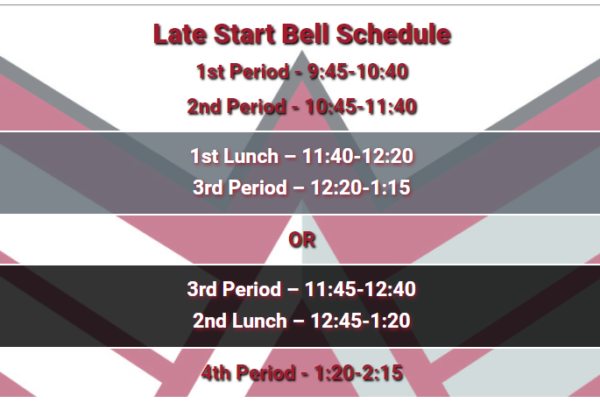 Late Start Bell Schedule

1st Period - 9:45-10:40

2nd Period - 10:45-11:40

1st Lunch – 11:40-12:20

3rd Period – 12:20-1:15

OR

3rd Period – 11:45-12:40

2nd Lunch – 12:45-1:20

4th Period - 1:20-2:15